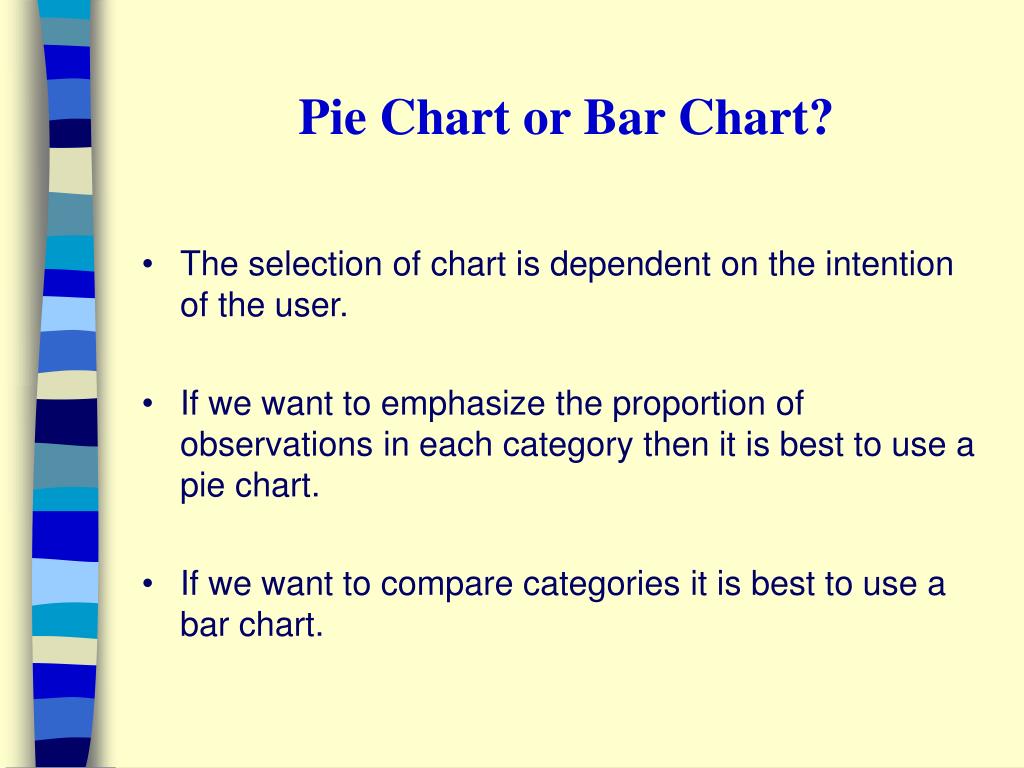 Pie Chart or Bar Chart?

• The selection of chart is dependent on the intention of the user.

• If we want to emphasize the proportion of observations in each category then it is best to use a pie chart.

• If we want to compare categories it is best to use a bar chart.